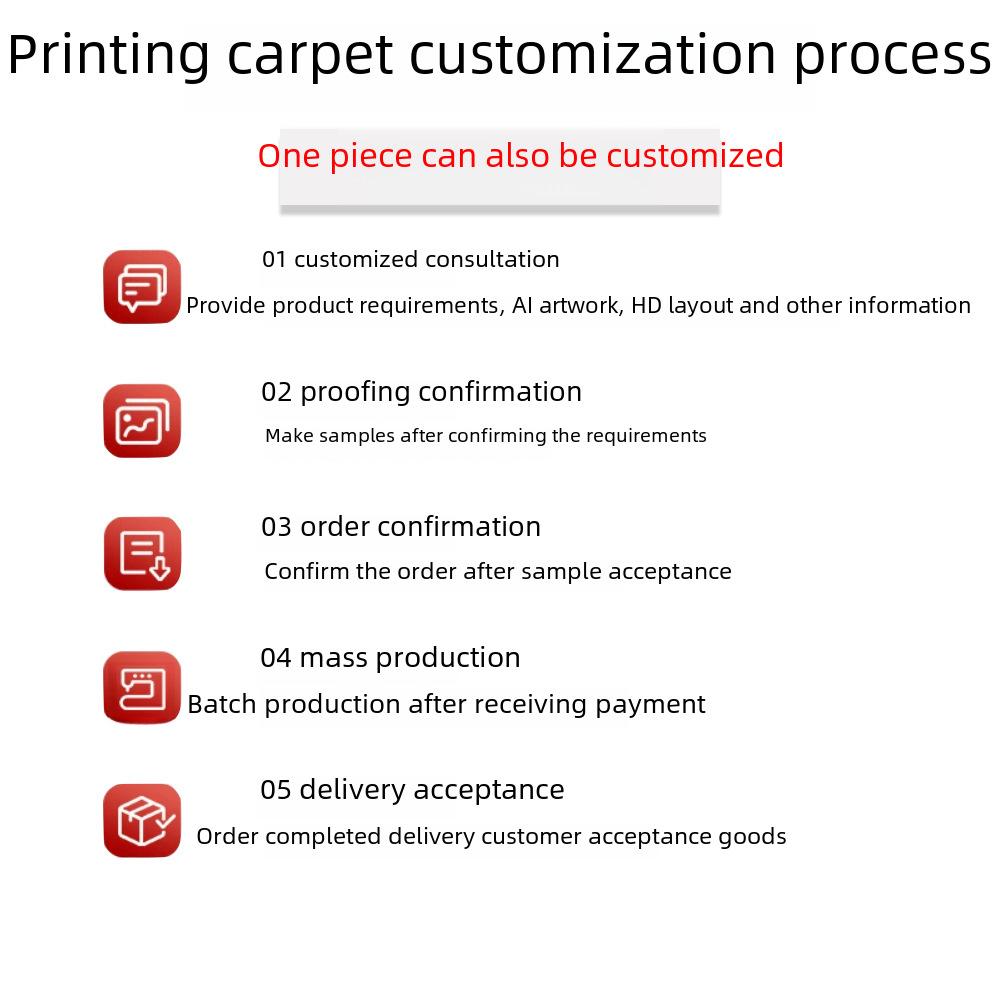 Printing carpet customization process

One piece can also be customized

01 customized consultation

Provide product requirements, AI artwork, HD layout and other information

02 proofing confirmation

Make samples after confirming the requirements

03 order confirmation

Confirm the order after sample acceptance

04 mass production

Batch production after receiving payment

05 delivery acceptance

Order completed delivery customer acceptance goods